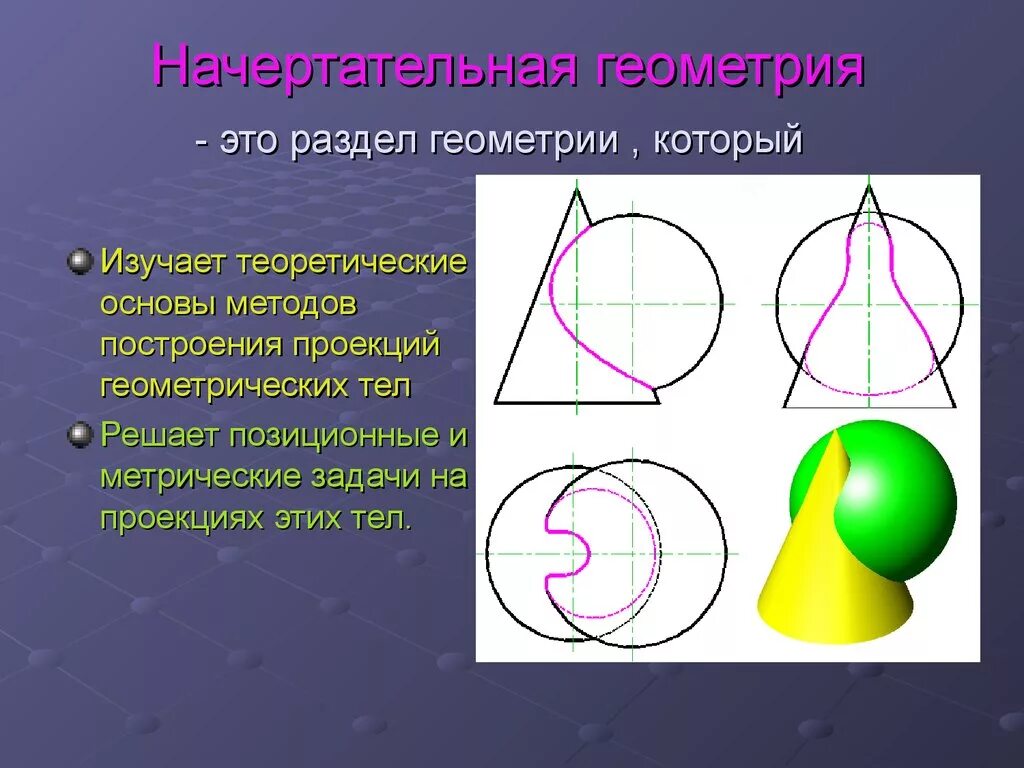 Начертательная геометрия

- это раздел геометрии , который

Изучает теоретические основы методов построения проекций геометрических тел

Решает позиционные и метрические задачи на проекциях этих тел.